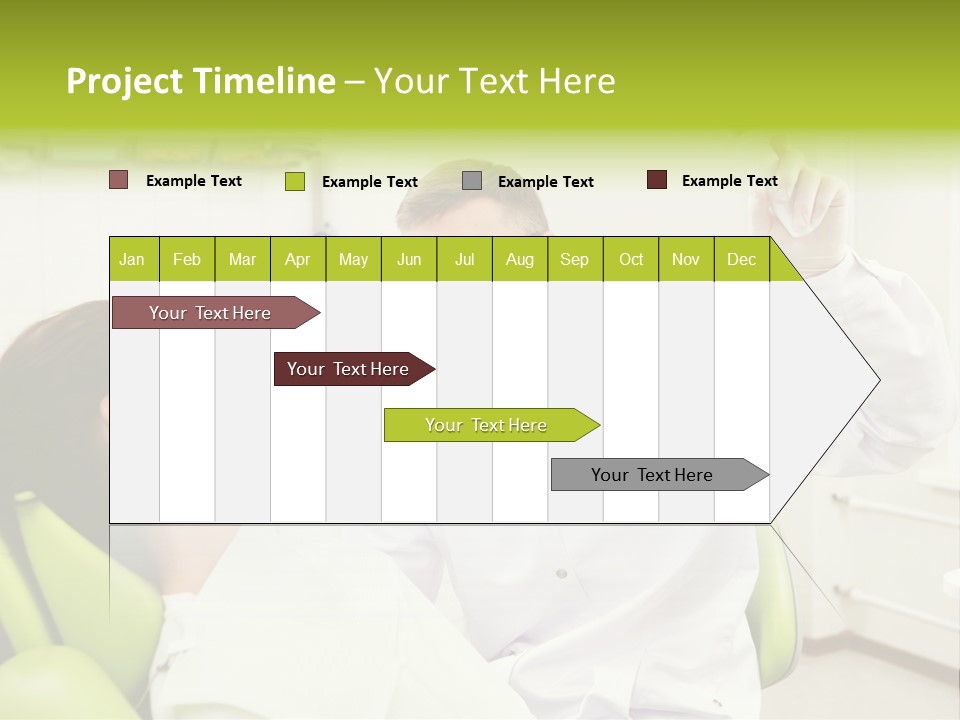 Project Timeline – Your Text Here

Example Text Example Text Example Text Example Text

| Jan | Feb | Mar | Apr | May | Jun | Jul | Aug | Sep | Oct | Nov | Dec |
|---|---|---|---|---|---|---|---|---|---|---|---|

Your Text Here

Your Text Here

Your Text Here

Your Text Here